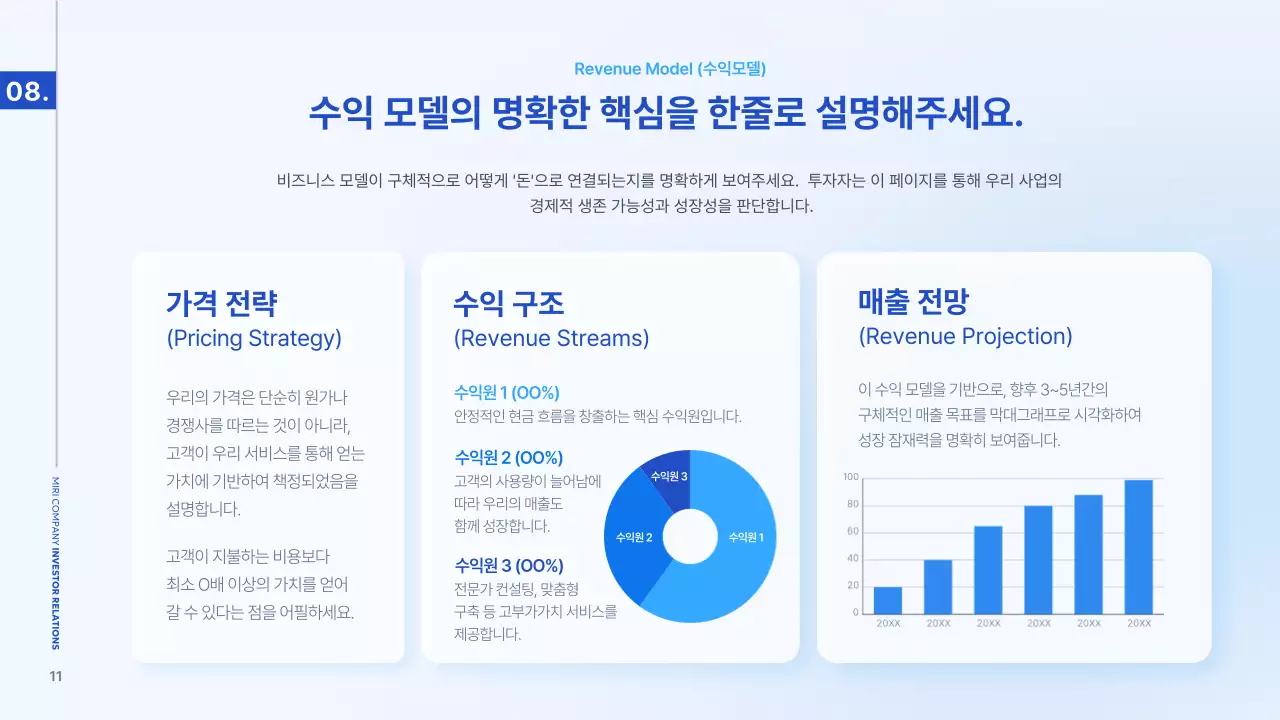 08.

Revenue Model (수익모델)

수익 모델의 명확한 핵심을 한줄로 설명해주세요.

비즈니스 모델이 구체적으로 어떻게 '돈'으로 연결되는지를 명확하게 보여주세요. 투자자는 이 페이지를 통해 우리 사업의 경제적 생존 가능성과 성장성을 판단합니다.

가격 전략
(Pricing Strategy)

우리의 가격은 단순히 원가나 경쟁사를 따르는 것이 아니라, 고객이 우리 서비스를 통해 얻는 가치에 기반하여 책정되었음을 설명합니다.

고객이 지불하는 비용보다 최소 O배 이상의 가치를 얻어 갈 수 있다는 점을 어필하세요.

수익 구조
(Revenue Streams)

수익원 1 (OO%)
안정적인 현금 흐름을 창출하는 핵심 수익원입니다.

수익원 2 (OO%)
고객의 사용량이 늘어남에 따라 우리의 매출도 함께 성장합니다.

수익원 3 (OO%)
전문가 컨설팅, 맞춤형 구축 등 고부가가치 서비스를 제공합니다.

수익원 3
수익원 2
수익원 1

매출 전망
(Revenue Projection)

이 수익 모델을 기반으로, 향후 3~5년간의 구체적인 매출 목표를 막대그래프로 시각화하여 성장 잠재력을 명확히 보여줍니다.

100
80
60
40
20
0
20XX 20XX 20XX 20XX 20XX 20XX

MIRI COMPANY INVESTOR RELATIONS

11